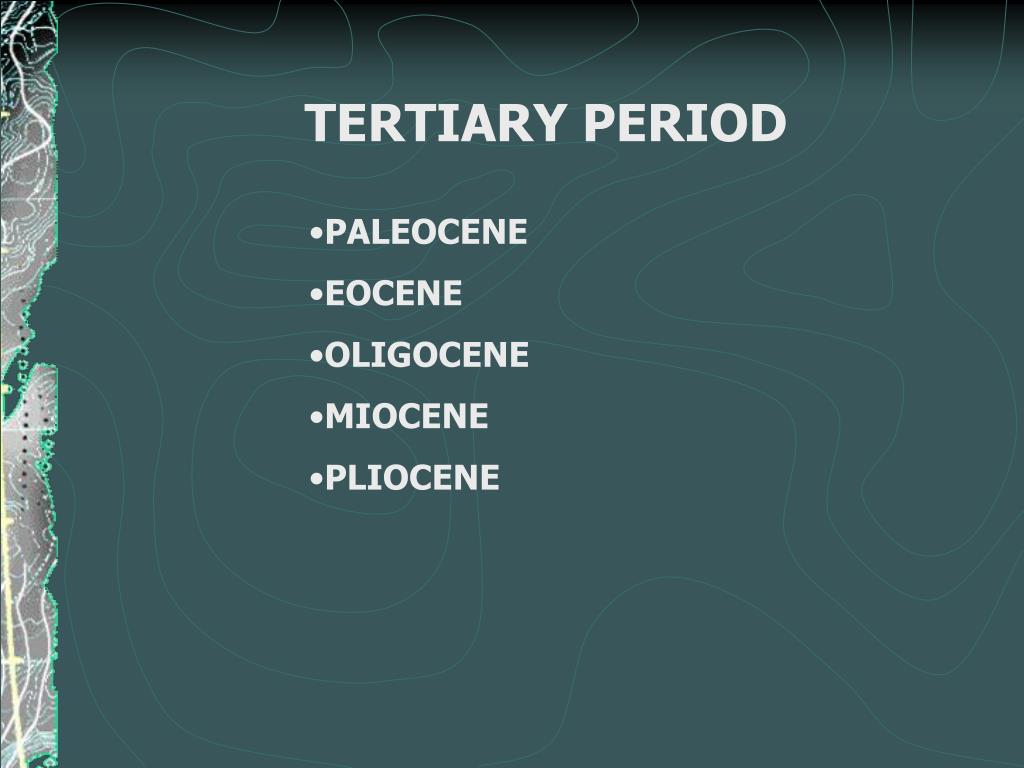 TERTIARY PERIOD

•PALEOCENE
•EOCENE
•OLIGOCENE
•MIOCENE
•PLIOCENE